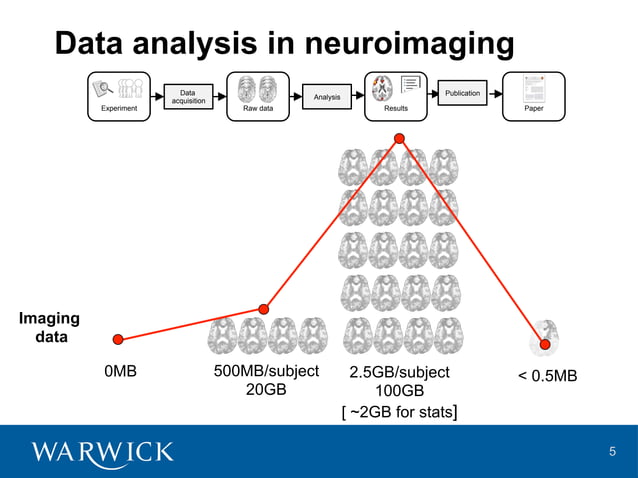 Data analysis in neuroimaging

Experiment

Data acquisition

Raw data

Analysis

Results

Publication

Paper

Imaging data

0MB

500MB/subject
20GB

2.5GB/subject
100GB
[ ~2GB for stats]

< 0.5MB

WARWICK

5